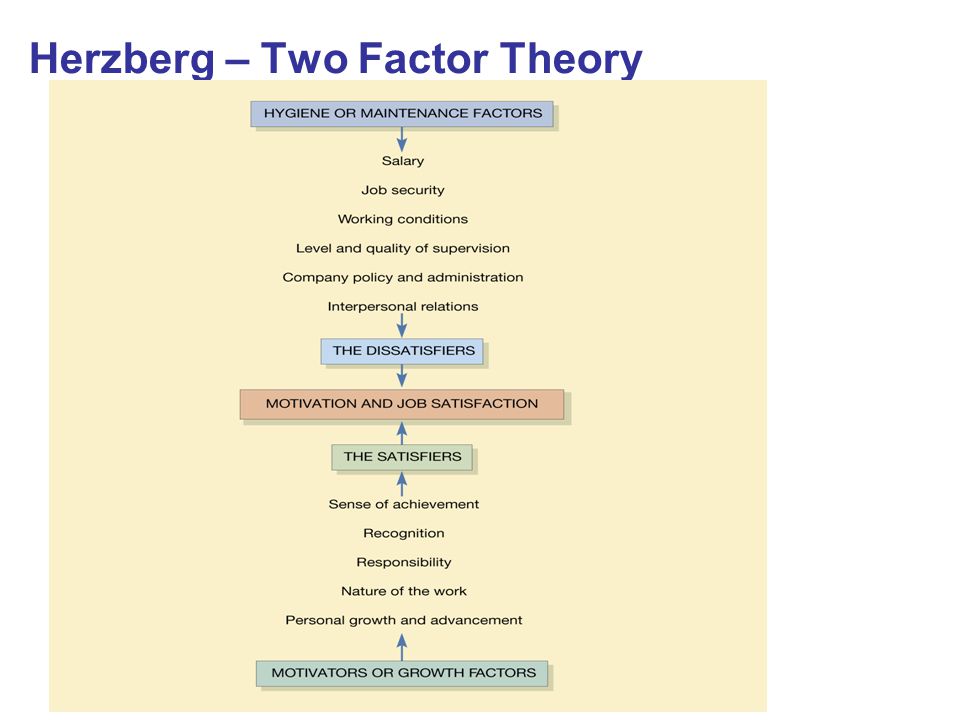 Herzberg – Two Factor Theory

HYGIENE OR MAINTENANCE FACTORS

Salary

Job security

Working conditions

Level and quality of supervision

Company policy and administration

Interpersonal relations

THE DISSATISFIERS

MOTIVATION AND JOB SATISFACTION

THE SATISFIERS

Sense of achievement

Recognition

Responsibility

Nature of the work

Personal growth and advancement

MOTIVATORS OR GROWTH FACTORS